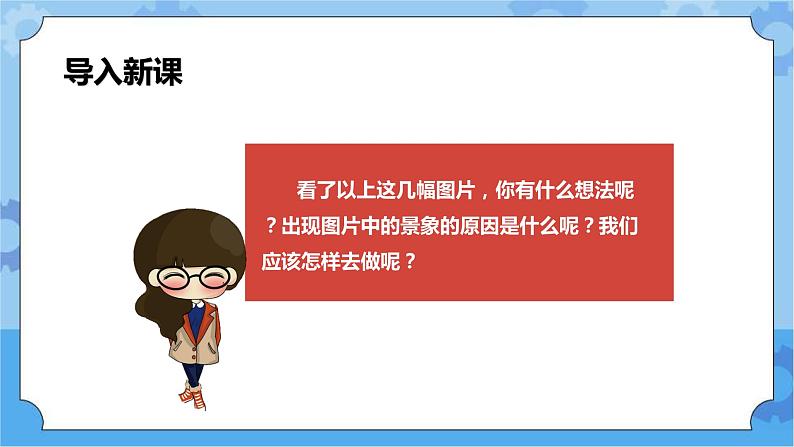 导入新课

看了以上这几幅图片，你有什么想法呢？出现图片中的景象的原因是什么呢？我们应该怎样去做呢？